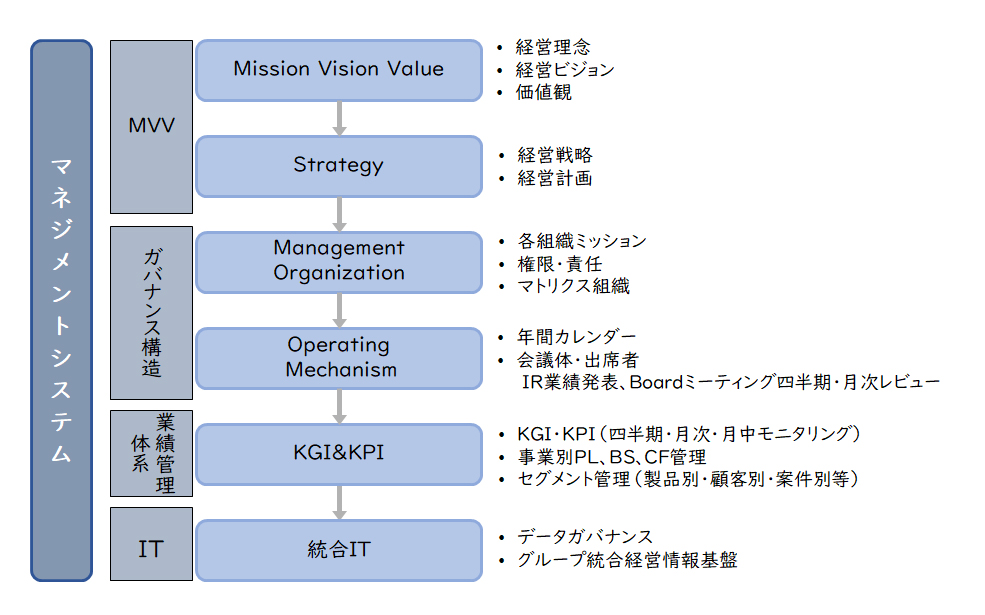 マネジメントシステム

MVV

Mission Vision Value

• 経営理念
• 経営ビジョン
• 価値観

Strategy

• 経営戦略
• 経営計画

ガバナンス構造

Management Organization

• 各組織ミッション
• 権限・責任
• マトリクス組織

Operating Mechanism

• 年間カレンダー
• 会議体・出席者
IR業績発表、Boardミーティング四半期・月次レビュー

業績管理体系

KGI&KPI

• KGI・KPI（四半期・月次・月中モニタリング）
• 事業別PL、BS、CF管理
• セグメント管理（製品別・顧客別・案件別等）

IT

統合IT

• データガバナンス
• グループ統合経営情報基盤